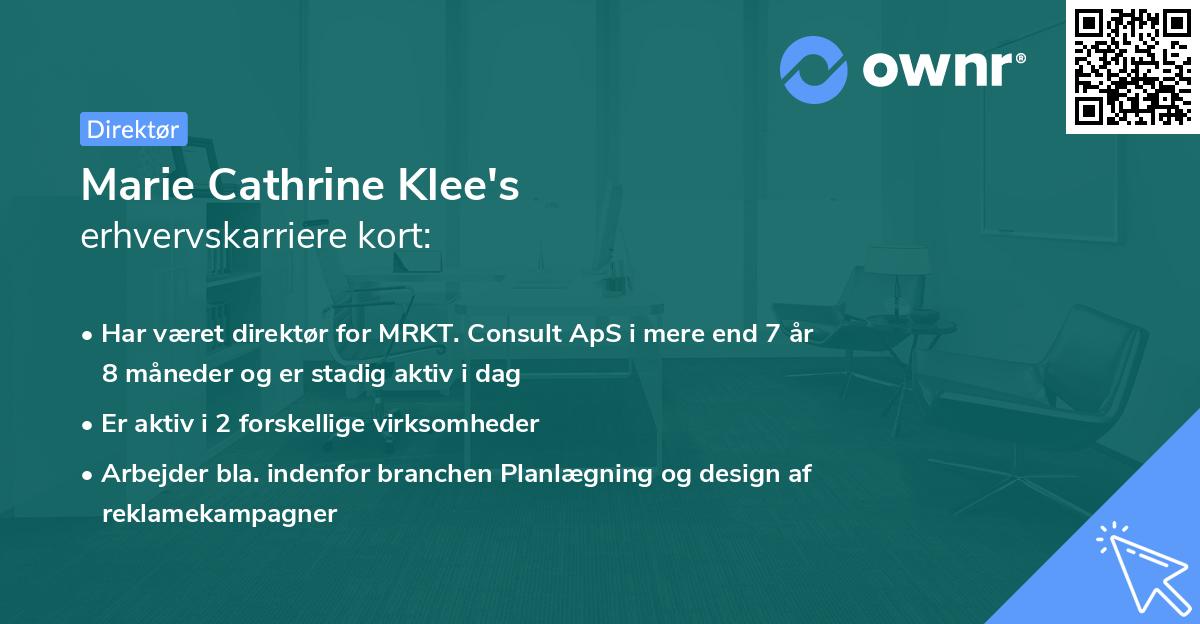 ownr®

Direktør

Marie Cathrine Klee's
erhvervskarriere kort:

• Har været direktør for MRKT. Consult ApS i mere end 7 år 8 måneder og er stadig aktiv i dag
• Er aktiv i 2 forskellige virksomheder
• Arbejder bla. indenfor branchen Planlægning og design af reklamekampagner